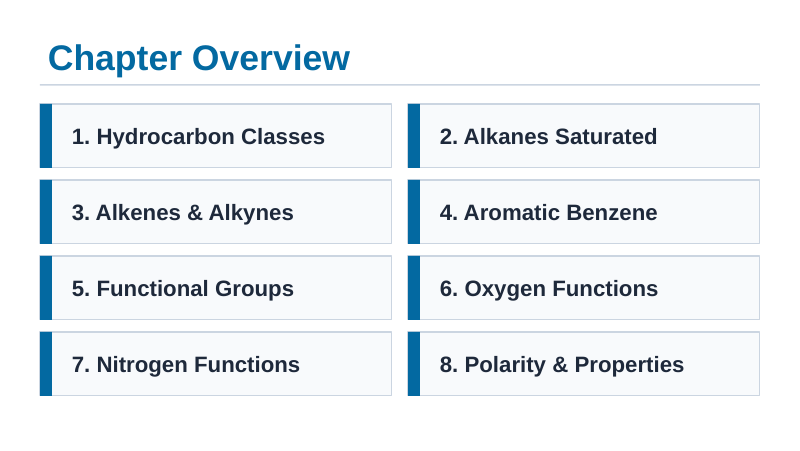 Chapter Overview

1. Hydrocarbon Classes

2. Alkanes Saturated

3. Alkenes & Alkynes

4. Aromatic Benzene

5. Functional Groups

6. Oxygen Functions

7. Nitrogen Functions

8. Polarity & Properties